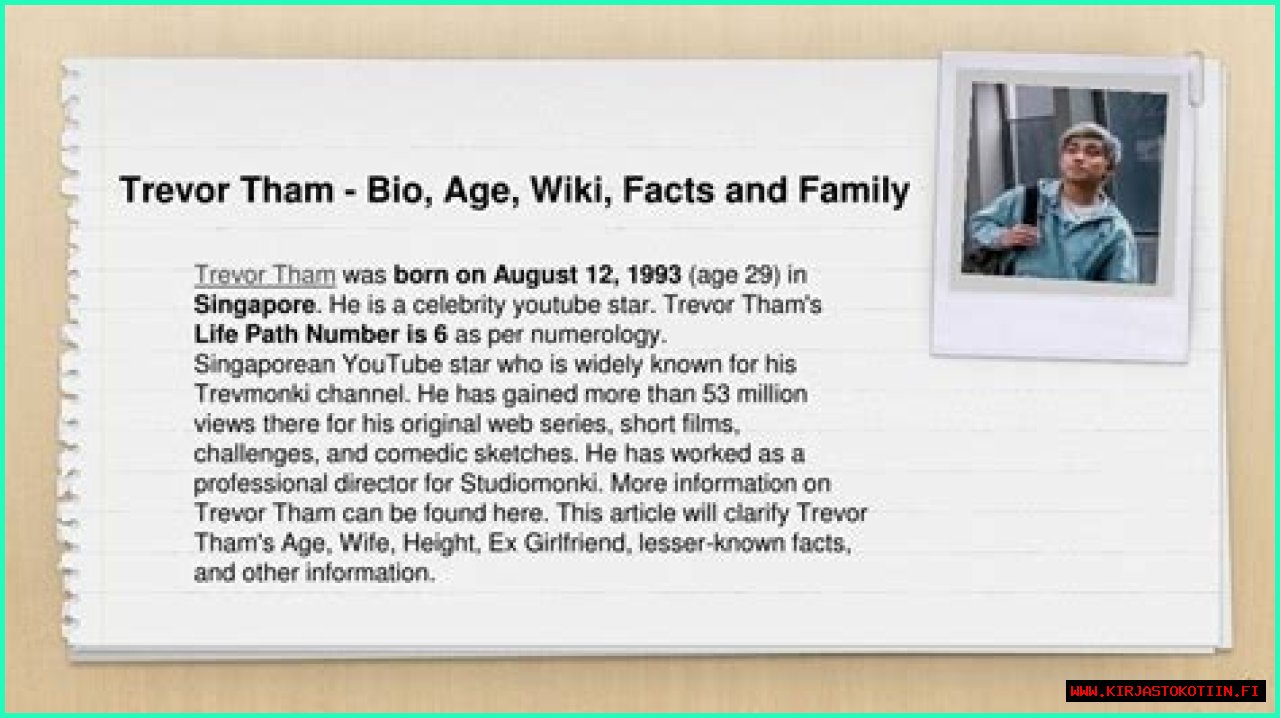 Trevor Tham - Bio, Age, Wiki, Facts and Family

Trevor Tham was born on August 12, 1993 (age 29) in Singapore. He is a celebrity youtube star. Trevor Tham's Life Path Number is 6 as per numerology.
Singaporean YouTube star who is widely known for his Trevmonki channel. He has gained more than 53 million views there for his original web series, short films, challenges, and comedic sketches. He has worked as a professional director for Studiomonki. More information on Trevor Tham can be found here. This article will clarify Trevor Tham's Age, Wife, Height, Ex Girlfriend, lesser-known facts, and other information.

WWW.KIRJASTOKOTIIN.FI